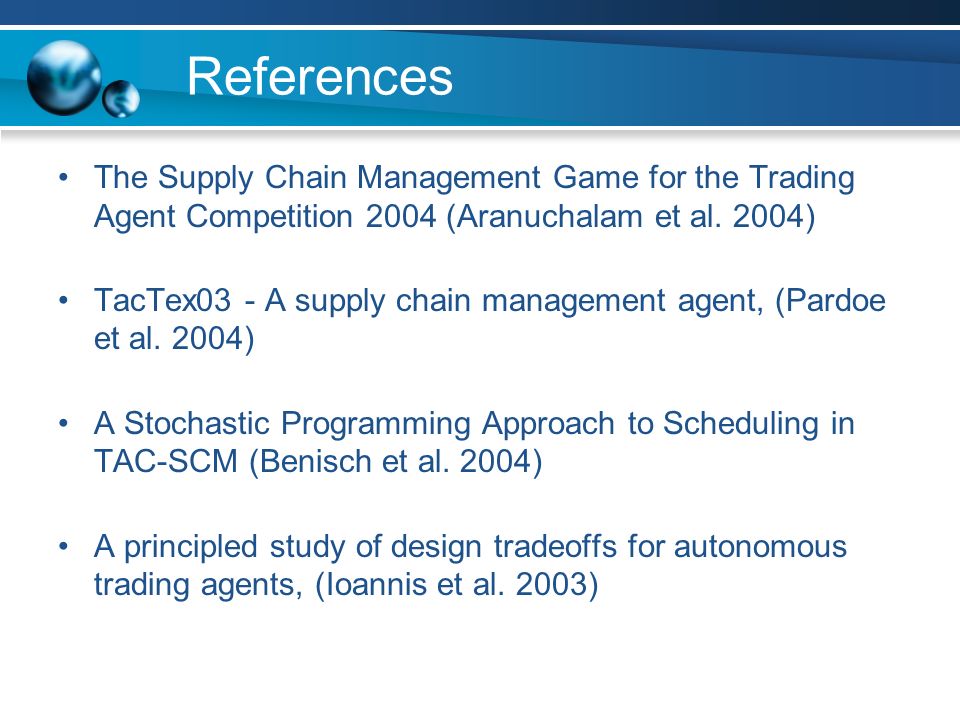 References

• The Supply Chain Management Game for the Trading Agent Competition 2004 (Aranuchalam et al. 2004)

• TacTex03 - A supply chain management agent, (Pardoe et al. 2004)

• A Stochastic Programming Approach to Scheduling in TAC-SCM (Benisch et al. 2004)

• A principled study of design tradeoffs for autonomous trading agents, (Ioannis et al. 2003)